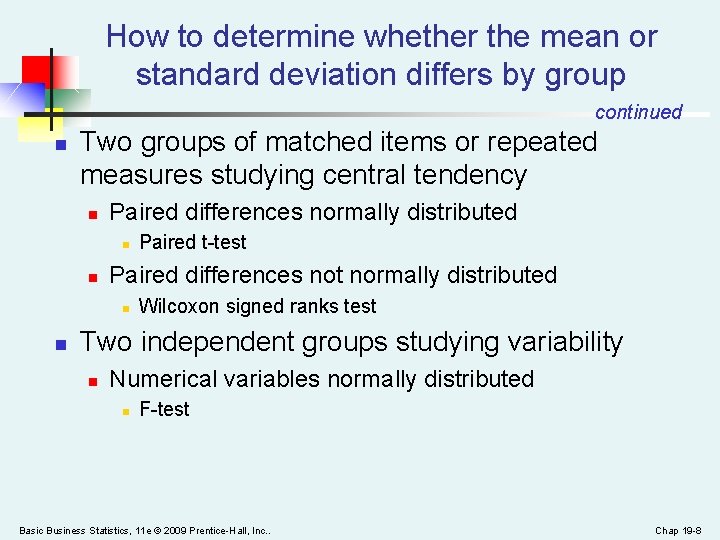 How to determine whether the mean or standard deviation differs by group

continued

Two groups of matched items or repeated measures studying central tendency

Paired differences normally distributed

Paired t-test

Paired differences not normally distributed

Wilcoxon signed ranks test

Two independent groups studying variability

Numerical variables normally distributed

F-test

Basic Business Statistics, 11e © 2009 Prentice-Hall, Inc..

Chap 19-8